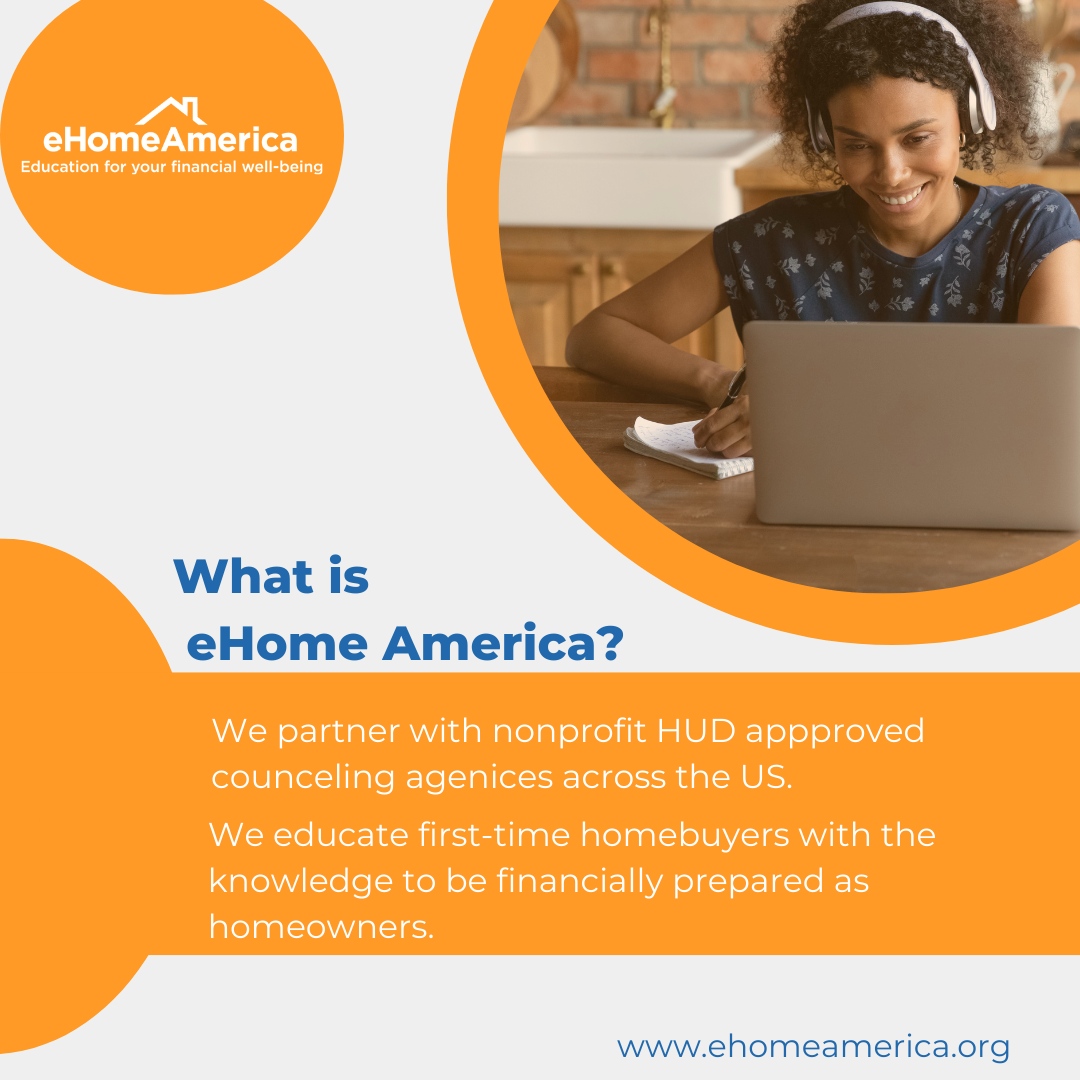 eHomeAmerica
Education for your financial well-being

What is
eHome America?

We partner with nonprofit HUD appproved counceling agenices across the US.

We educate first-time homebuyers with the knowledge to be financially prepared as homeowners.

www.ehomeamerica.org